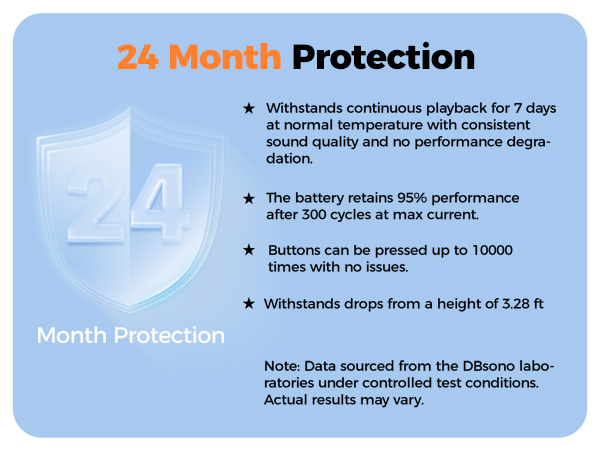 24 Month Protection

24

Month Protection

★ Withstands continuous playback for 7 days at normal temperature with consistent sound quality and no performance degradation.

★ The battery retains 95% performance after 300 cycles at max current.

★ Buttons can be pressed up to 10000 times with no issues.

★ Withstands drops from a height of 3.28 ft

Note: Data sourced from the DBsono laboratories under controlled test conditions. Actual results may vary.